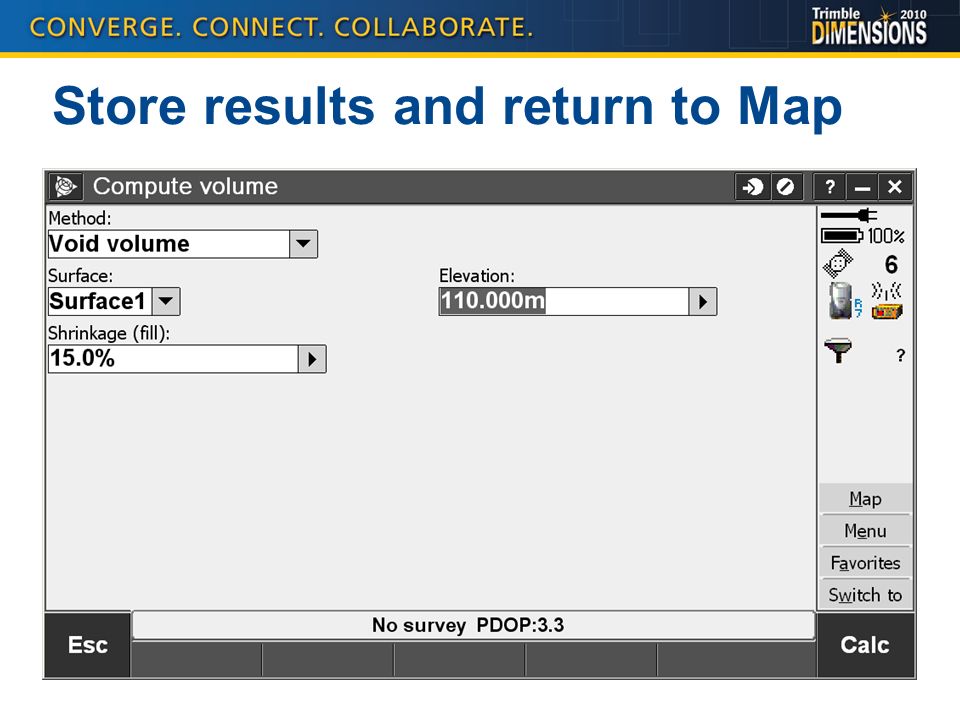 CONVERGE. CONNECT. COLLABORATE.

Trimble DIMENSIONS 2010

Store results and return to Map

Compute volume

?

Method:
Void volume

Surface:
Surface1

Elevation:
110.000m

Shrinkage (fill):
15.0%

100%
6
?

Map
Menu
Favorites
Switch to

Esc
No survey PDOP:3.3
Calc